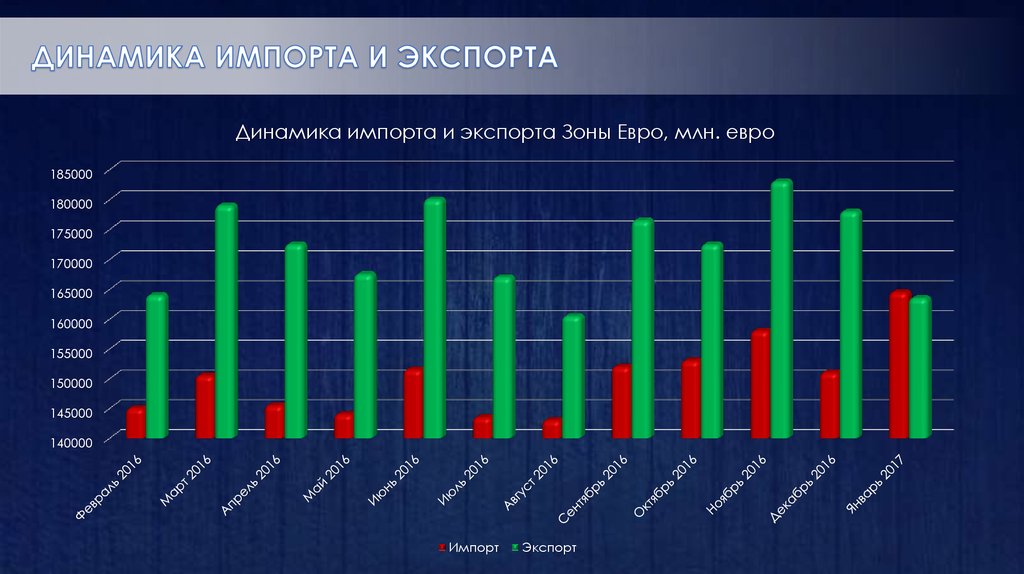 ДИНАМИКА ИМПОРТА И ЭКСПОРТА

Динамика импорта и экспорта Зоны Евро, млн. евро

185000
180000
175000
170000
165000
160000
155000
150000
145000
140000

Февраль 2016
Март 2016
Апрель 2016
Май 2016
Июнь 2016
Июль 2016
Август 2016
Сентябрь 2016
Октябрь 2016
Ноябрь 2016
Декабрь 2016
Январь 2017

Импорт Экспорт